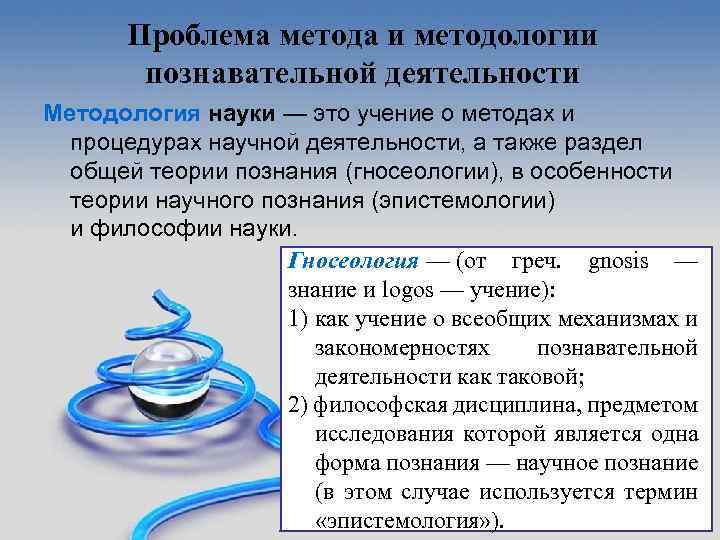 Проблема метода и методологии познавательной деятельности

Методология науки — это учение о методах и процедурах научной деятельности, а также раздел общей теории познания (гносеологии), в особенности теории научного познания (эпистемологии) и философии науки.

Гносеология — (от греч. gnosis — знание и logos — учение):
1) как учение о всеобщих механизмах и закономерностях познавательной деятельности как таковой;
2) философская дисциплина, предметом исследования которой является одна форма познания — научное познание (в этом случае используется термин «эпистемология»).